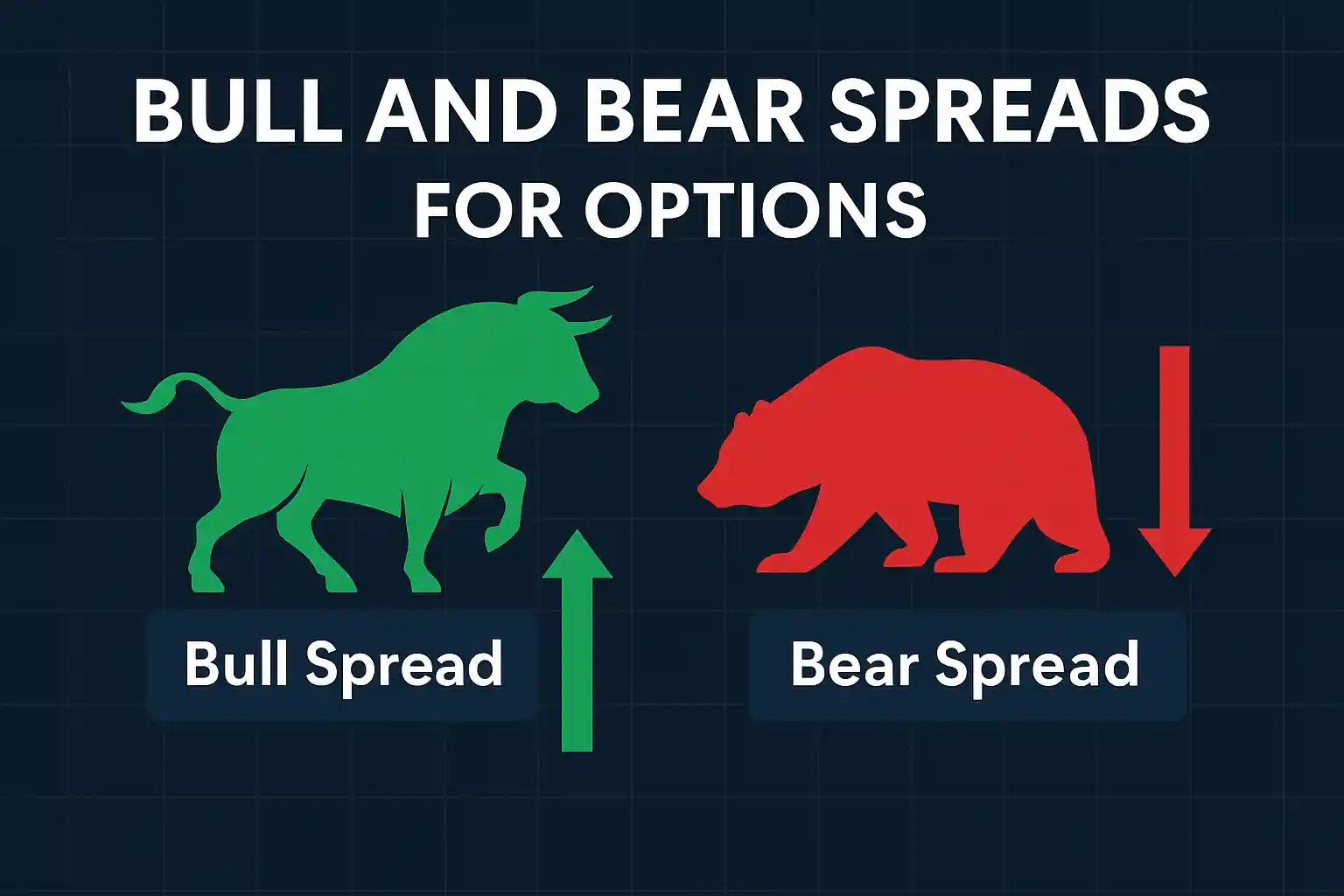 BULL AND BEAR SPREADS
FOR OPTIONS

Bull Spread

Bear Spread